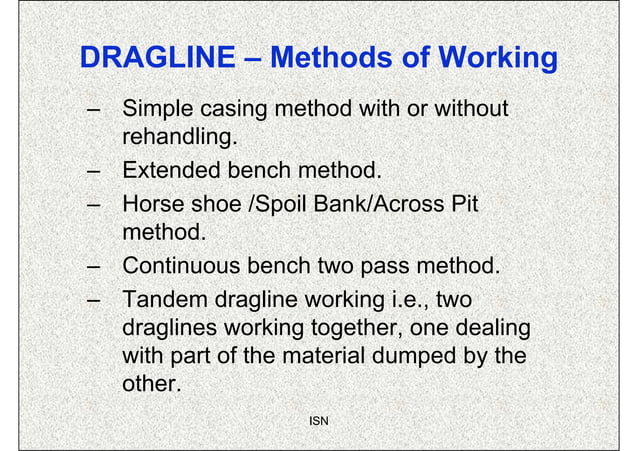 DRAGLINE – Methods of Working

– Simple casing method with or without rehandling.

– Extended bench method.

– Horse shoe /Spoil Bank/Across Pit method.

– Continuous bench two pass method.

– Tandem dragline working i.e., two draglines working together, one dealing with part of the material dumped by the other.

ISN